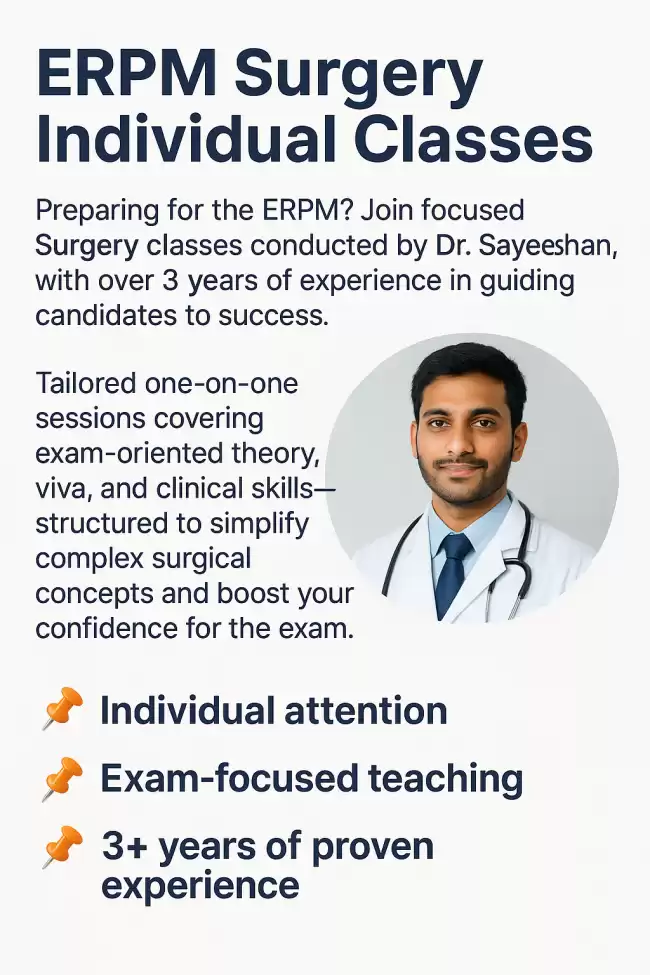 ERPM Surgery Individual Classes

Preparing for the ERPM? Join focused Surgery classes conducted by Dr. Sayeeshan, with over 3 years of experience in guiding candidates to success.

Tailored one-on-one sessions covering exam-oriented theory, viva, and clinical skills—structured to simplify complex surgical concepts and boost your confidence for the exam.

📌 Individual attention

📌 Exam-focused teaching

📌 3+ years of proven experience